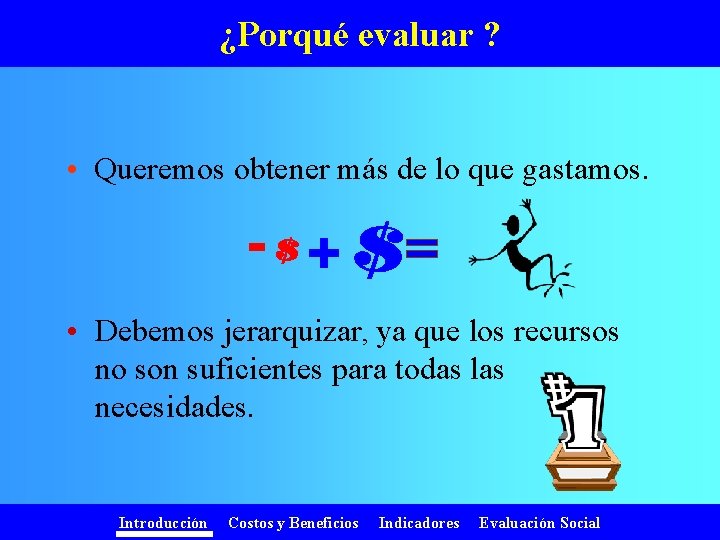 ¿Porqué evaluar ?

• Queremos obtener más de lo que gastamos.

- $ + $ =

• Debemos jerarquizar, ya que los recursos no son suficientes para todas las necesidades.

#1

Introducción Costos y Beneficios Indicadores Evaluación Social